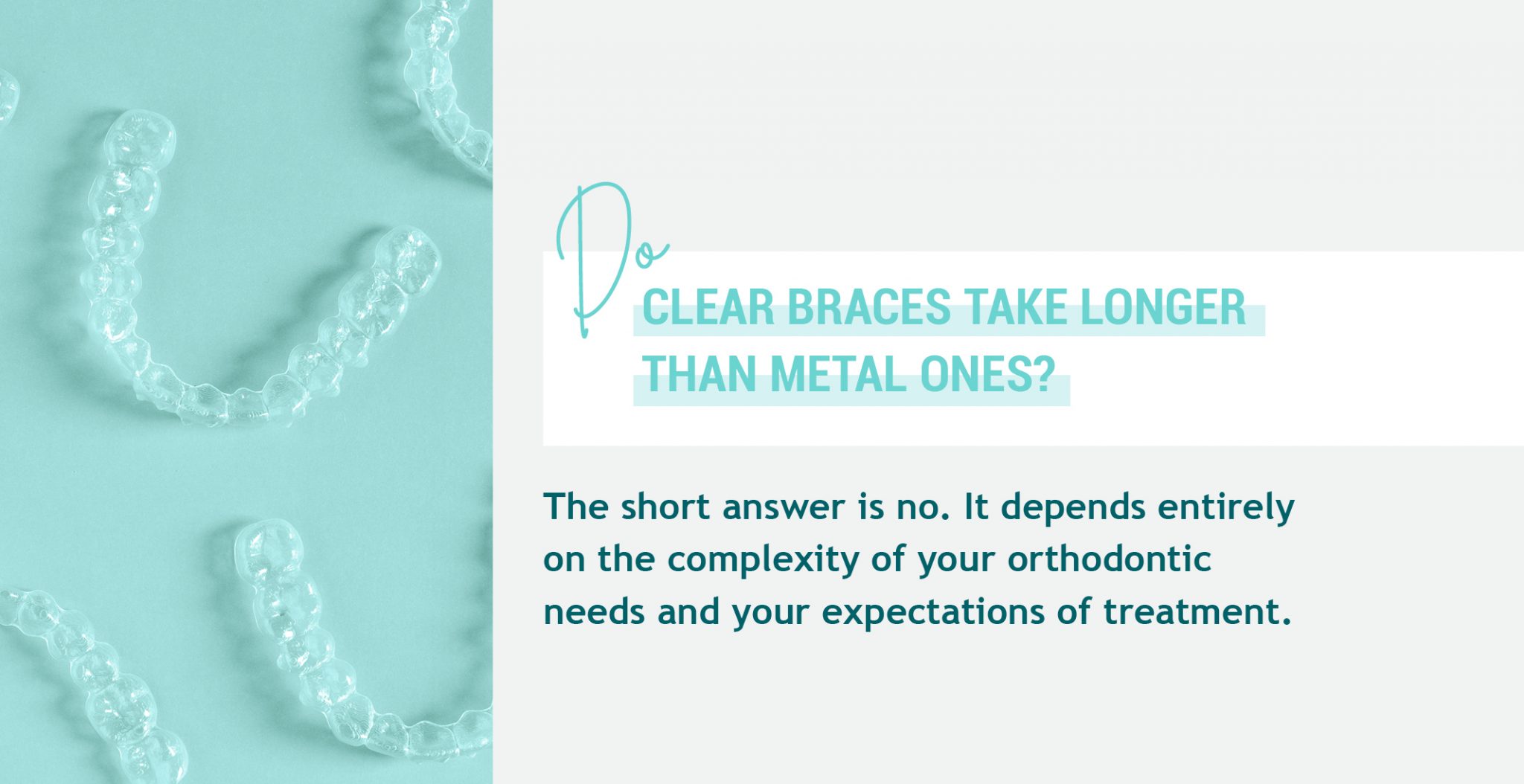 Do
CLEAR BRACES TAKE LONGER THAN METAL ONES?

The short answer is no. It depends entirely on the complexity of your orthodontic needs and your expectations of treatment.